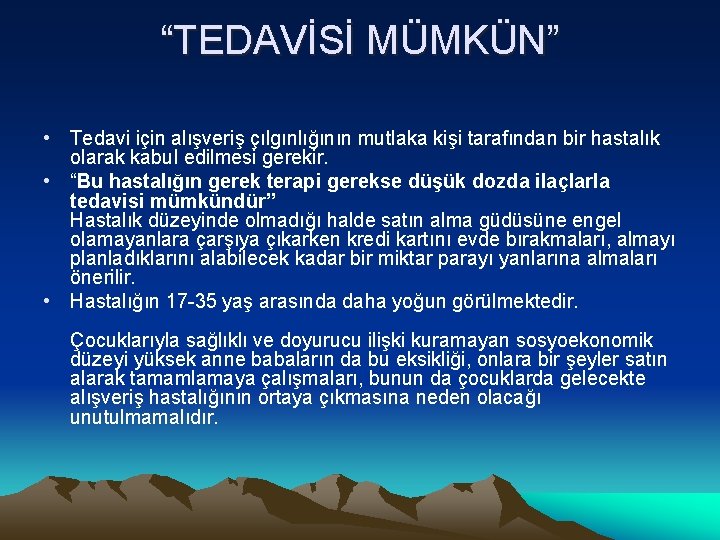 “TEDAVİSİ MÜMKÜN”

• Tedavi için alışveriş çılgınlığının mutlaka kişi tarafından bir hastalık olarak kabul edilmesi gerekir.

• “Bu hastalığın gerek terapi gerekse düşük dozda ilaçlarla tedavisi mümkündür”
Hastalık düzeyinde olmadığı halde satın alma güdüsüne engel olamayanlara çarşıya çıkarken kredi kartını evde bırakmaları, almayı planladıklarını alabilecek kadar bir miktar parayı yanlarına almaları önerilir.

• Hastalığın 17-35 yaş arasında daha yoğun görülmektedir.

Çocuklarıyla sağlıklı ve doyurucu ilişki kuramayan sosyoekonomik düzeyi yüksek anne babaların da bu eksikliği, onlara bir şeyler satın alarak tamamlamaya çalışmaları, bunun da çocuklarda gelecekte alışveriş hastalığının ortaya çıkmasına neden olacağı unutulmamalıdır.